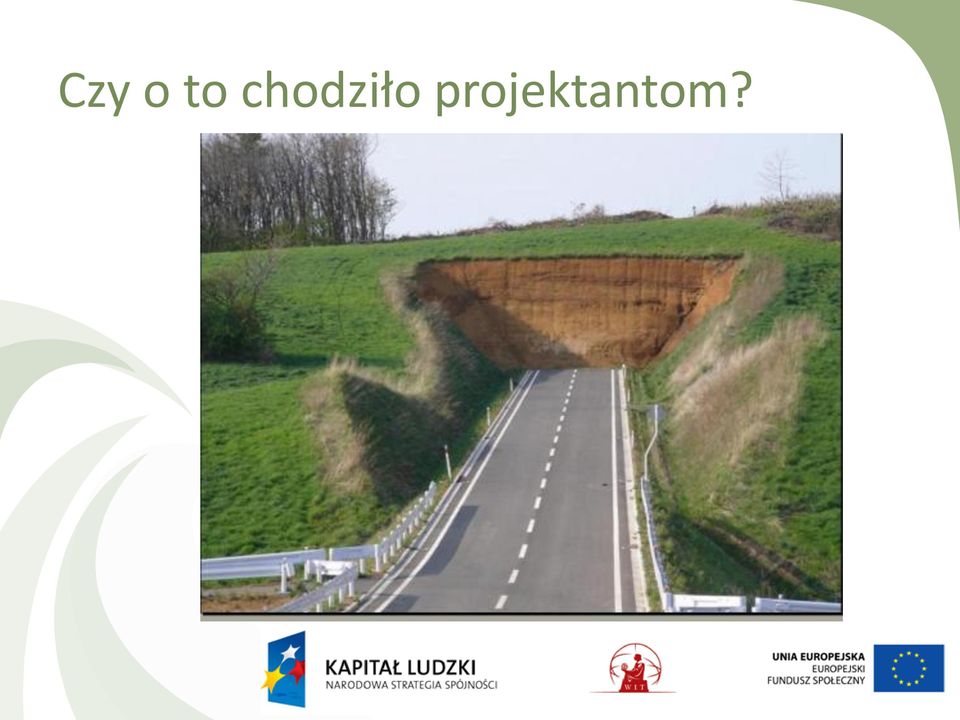 Czy o to chodziło projektantom?

KAPITAŁ LUDZKI
NARODOWA STRATEGIA SPÓJNOŚCI

WIT

UNIA EUROPEJSKA
EUROPEJSKI
FUNDUSZ SPOŁECZNY